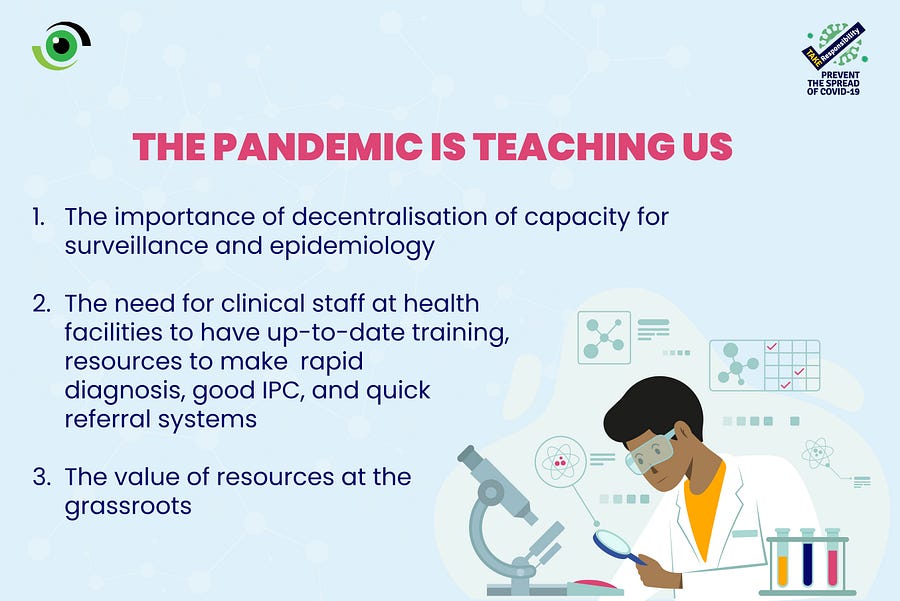 TAKE Responsibility
PREVENT THE SPREAD OF COVID-19

THE PANDEMIC IS TEACHING US

1. The importance of decentralisation of capacity for surveillance and epidemiology

2. The need for clinical staff at health facilities to have up-to-date training, resources to make rapid diagnosis, good IPC, and quick referral systems

3. The value of resources at the grassroots